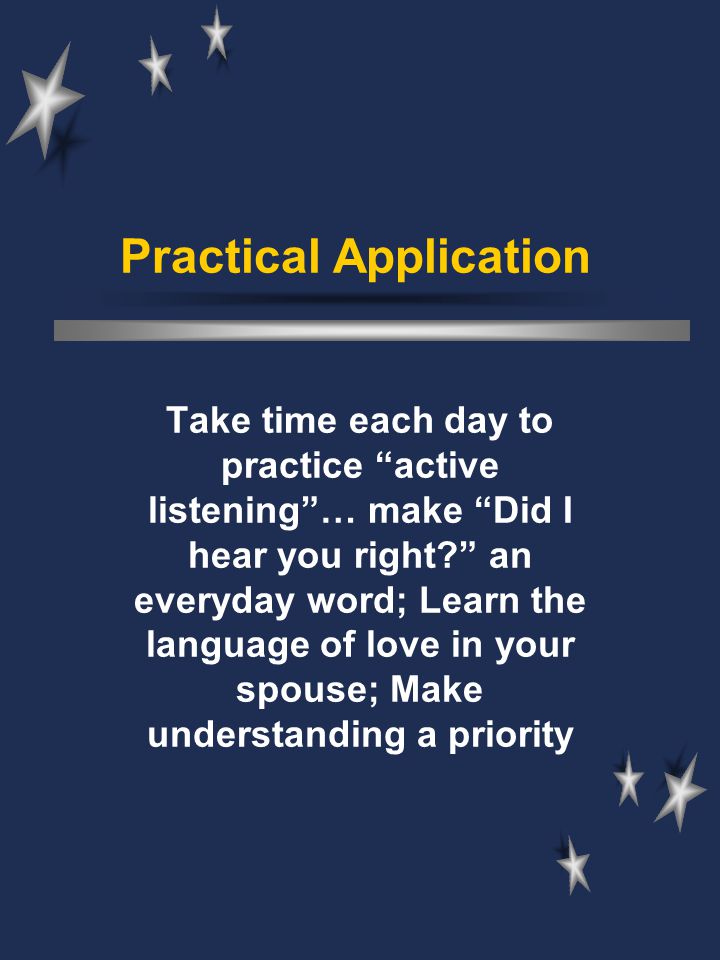 Practical Application

Take time each day to practice “active listening”… make “Did I hear you right?” an everyday word; Learn the language of love in your spouse; Make understanding a priority